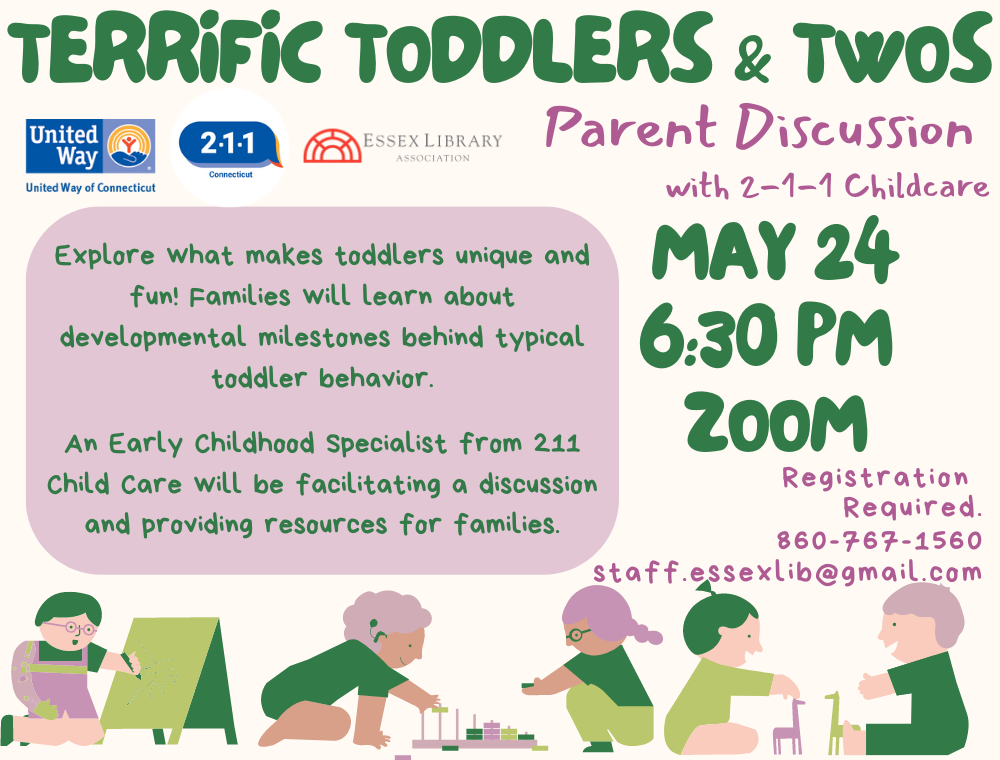 TERRIFIC TODDLERS & TWOS

United Way
United Way of Connecticut

2·1·1
Connecticut

ESSEX LIBRARY
ASSOCIATION

Parent Discussion
with 2-1-1 Childcare

Explore what makes toddlers unique and fun! Families will learn about developmental milestones behind typical toddler behavior.

An Early Childhood Specialist from 211 Child Care will be facilitating a discussion and providing resources for families.

MAY 24
6:30 PM
ZOOM

Registration Required.
860-767-1560
staff.essexlib@gmail.com